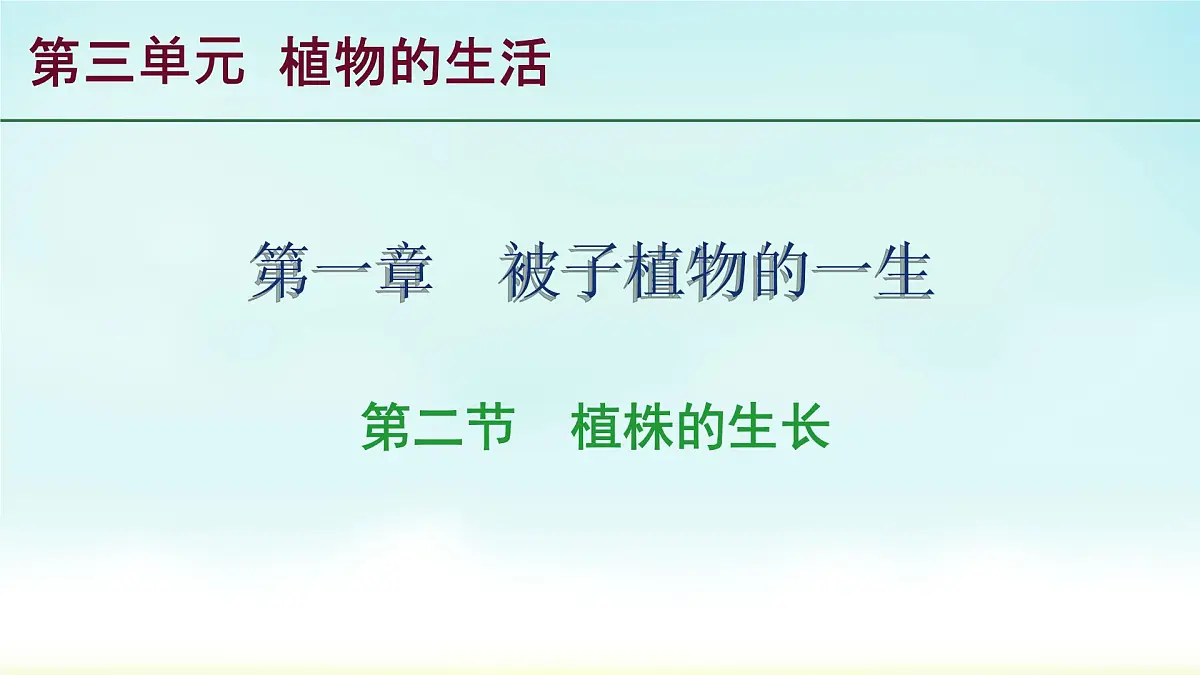 第三单元 植物的生活

第一章 被子植物的一生

第二节 植株的生长